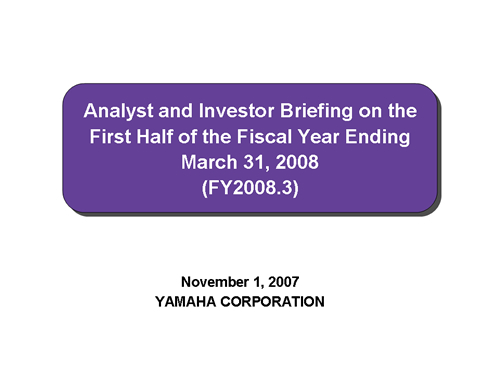 Analyst and Investor Briefing on the First Half of the Fiscal Year Ending March 31, 2008
(FY2008.3)

November 1, 2007
YAMAHA CORPORATION